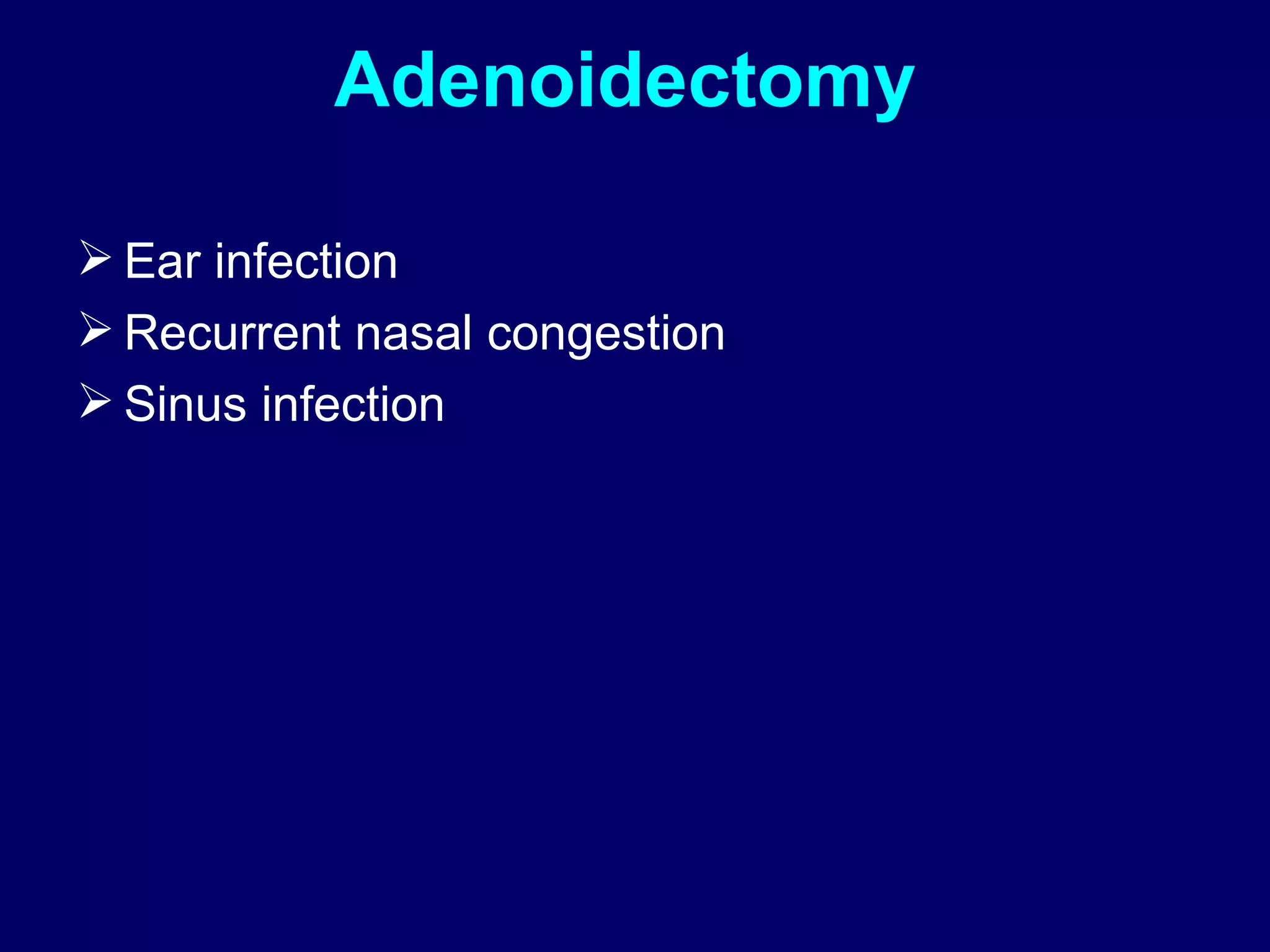 Adenoidectomy

➢ Ear infection
➢ Recurrent nasal congestion
➢ Sinus infection